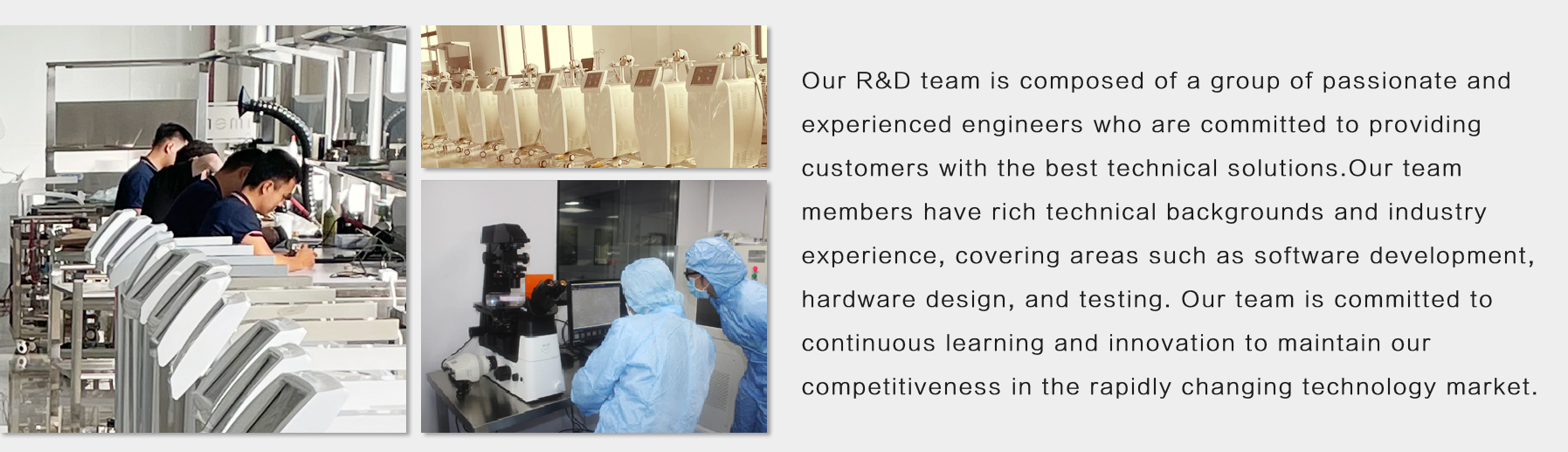 Our R&D team is composed of a group of passionate and experienced engineers who are committed to providing customers with the best technical solutions.Our team members have rich technical backgrounds and industry experience, covering areas such as software development, hardware design, and testing. Our team is committed to continuous learning and innovation to maintain our competitiveness in the rapidly changing technology market.